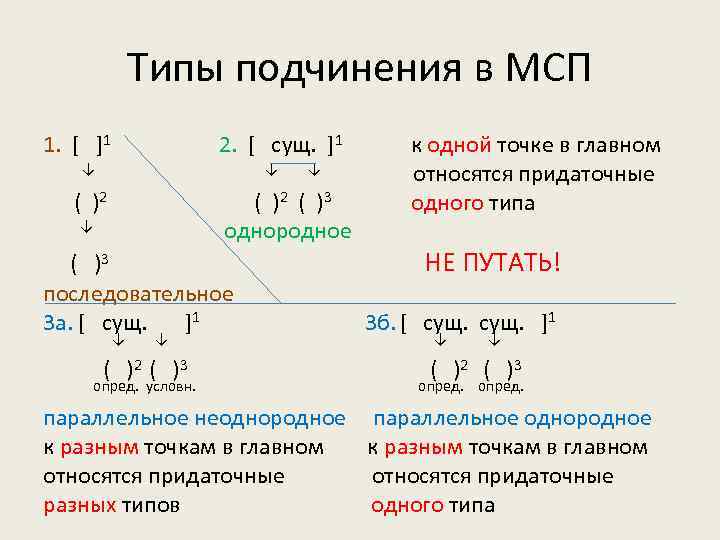 Типы подчинения в МСП

1. [ ]$^1$
↓
( )$^2$
↓
( )$^3$
последовательное

2. [ сущ. ]$^1$
↓ ↓
( )$^2$ ( )$^3$
однородное

к одной точке в главном относятся придаточные одного типа

НЕ ПУТАТЬ!

3а. [ сущ. ]$^1$
↓ ↓
( )$^2$ ( )$^3$
опред. условн.

параллельное неоднородное
к разным точкам в главном относятся придаточные разных типов

3б. [ сущ. сущ. ]$^1$
↓ ↓
( )$^2$ ( )$^3$
опред. опред.

параллельное однородное
к разным точкам в главном относятся придаточные одного типа